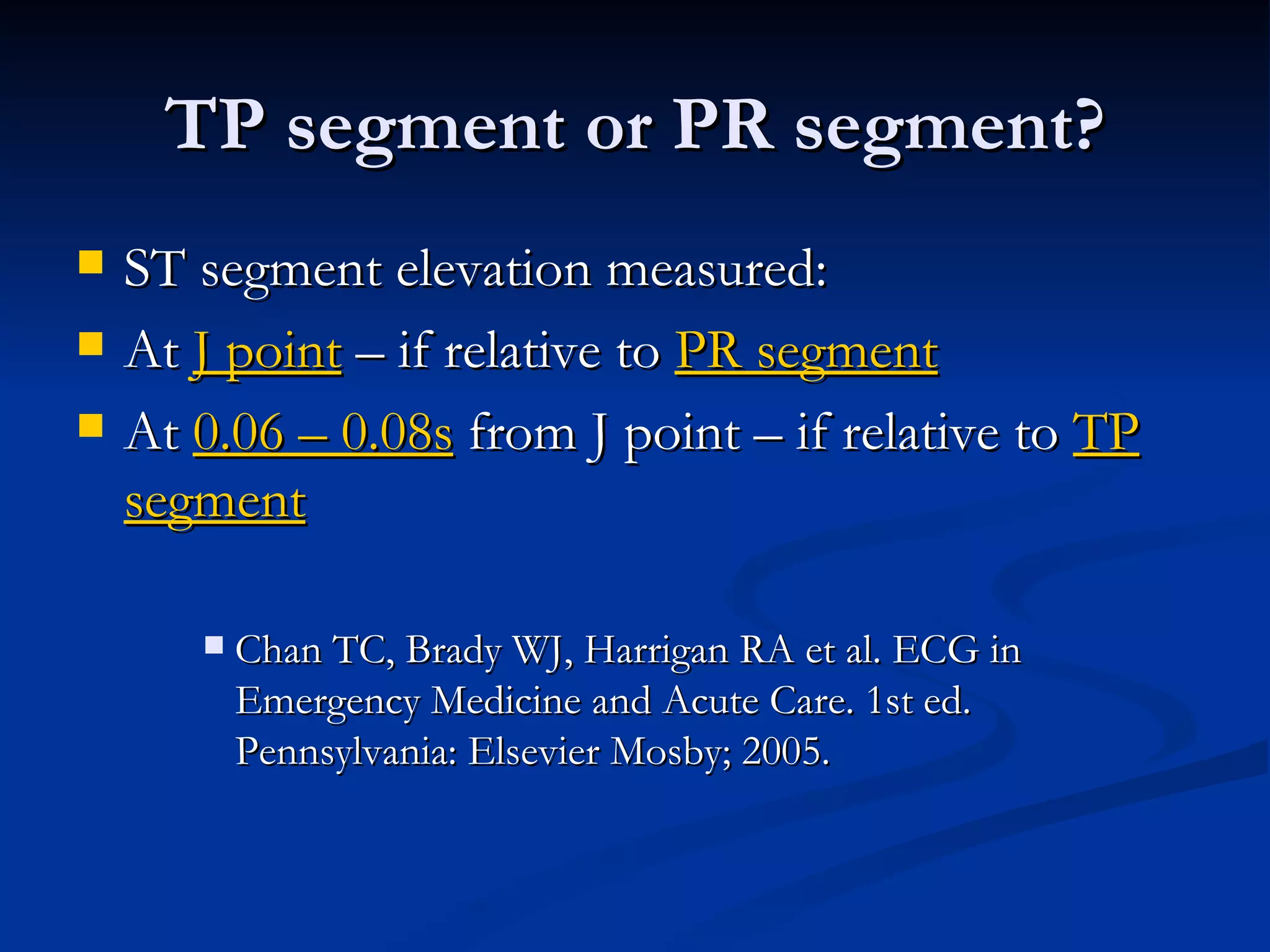 TP segment or PR segment?

ST segment elevation measured:

At J point – if relative to PR segment

At 0.06 – 0.08s from J point – if relative to TP segment

Chan TC, Brady WJ, Harrigan RA et al. ECG in Emergency Medicine and Acute Care. 1st ed. Pennsylvania: Elsevier Mosby; 2005.